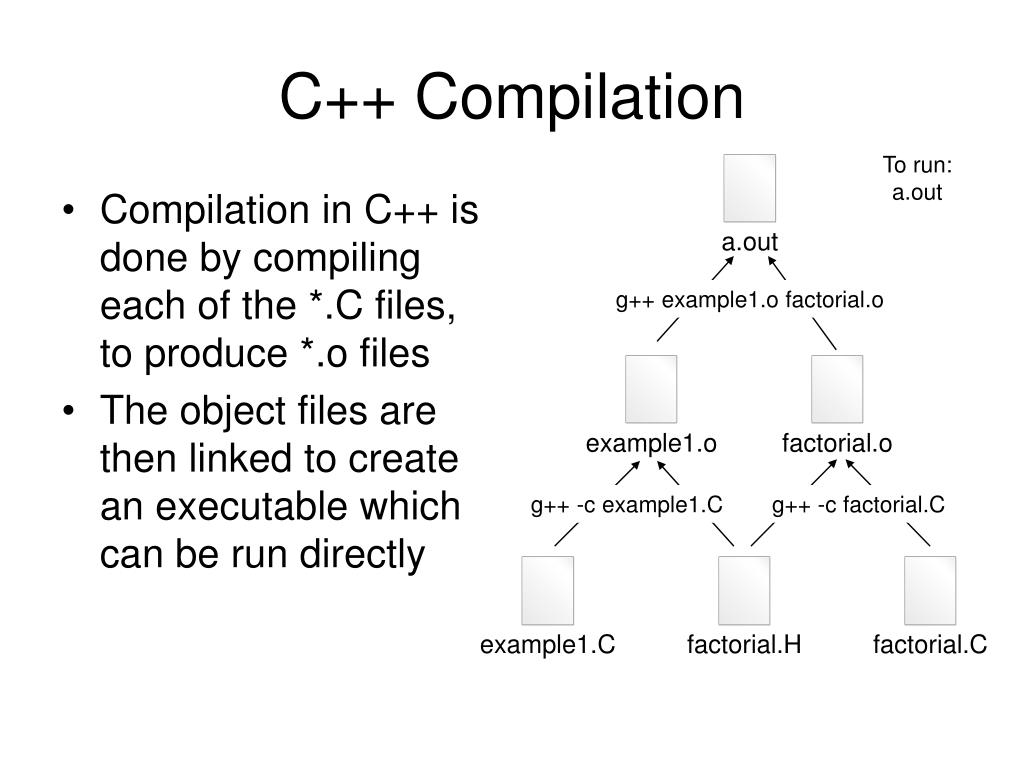 C++ Compilation

• Compilation in C++ is done by compiling each of the *.C files, to produce *.o files
• The object files are then linked to create an executable which can be run directly

To run:
a.out

a.out

g++ example1.o factorial.o

example1.o

factorial.o

g++ -c example1.C

g++ -c factorial.C

example1.C

factorial.H

factorial.C